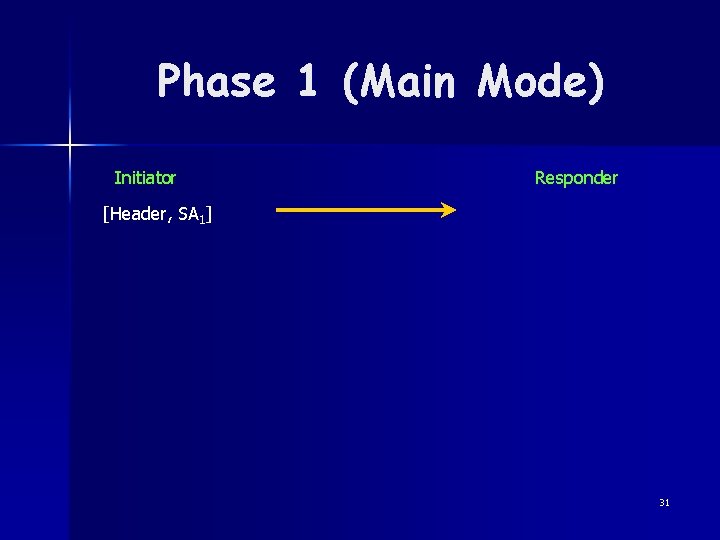 Phase 1 (Main Mode)

Initiator

Responder

[Header, $SA_1$]

31